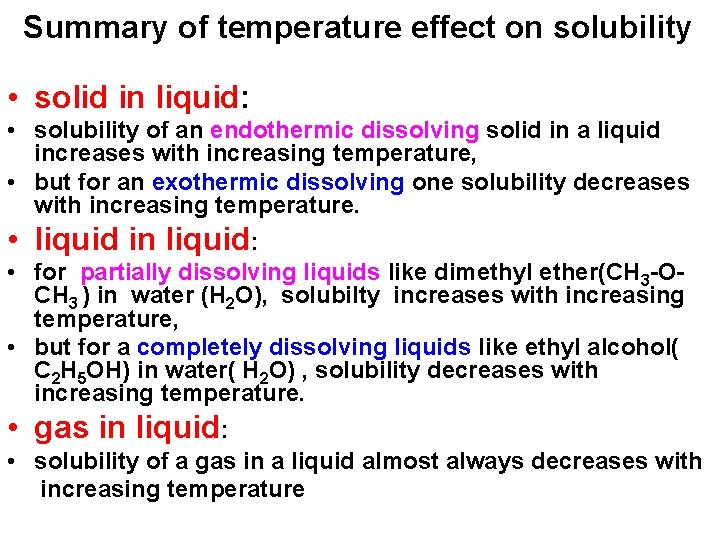 Summary of temperature effect on solubility

• solid in liquid:

• solubility of an endothermic dissolving solid in a liquid increases with increasing temperature,

• but for an exothermic dissolving one solubility decreases with increasing temperature.

• liquid in liquid:

• for partially dissolving liquids like dimethyl ether($CH_3$-O-$CH_3$) in water ($H_2O$), solubilty increases with increasing temperature,

• but for a completely dissolving liquids like ethyl alcohol( $C_2H_5OH$) in water( $H_2O$) , solubility decreases with increasing temperature.

• gas in liquid:

• solubility of a gas in a liquid almost always decreases with increasing temperature